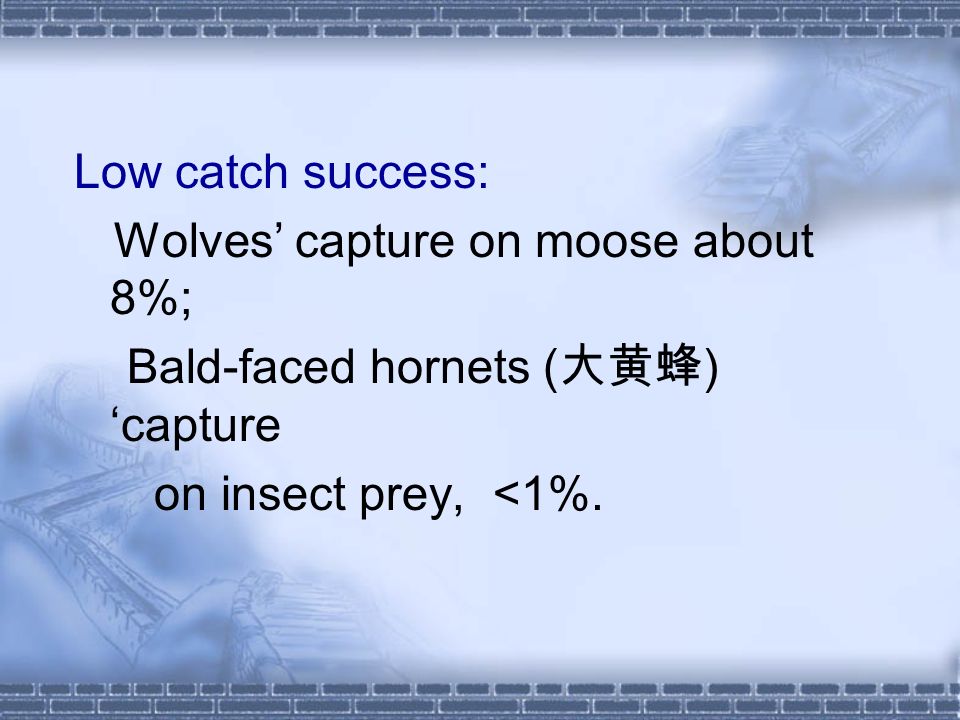 Low catch success:

Wolves’ capture on moose about 8%;

Bald-faced hornets (大黄蜂) ‘capture

on insect prey, <1%.